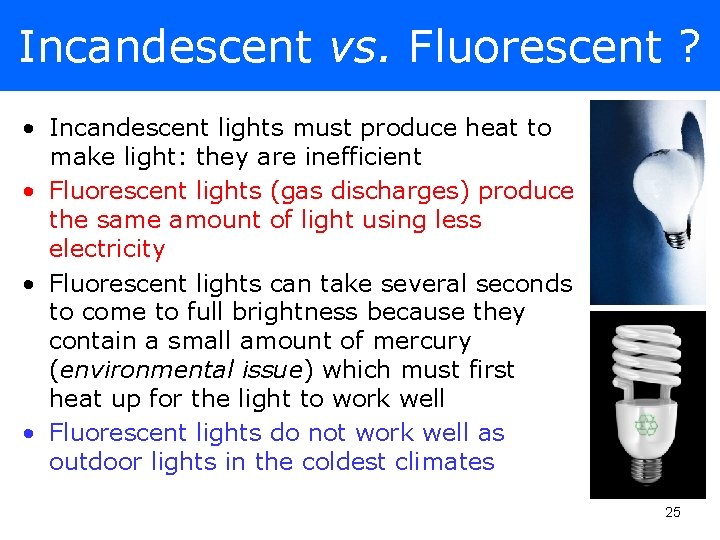 Incandescent vs. Fluorescent ?

• Incandescent lights must produce heat to make light: they are inefficient

• Fluorescent lights (gas discharges) produce the same amount of light using less electricity

• Fluorescent lights can take several seconds to come to full brightness because they contain a small amount of mercury (environmental issue) which must first heat up for the light to work well

• Fluorescent lights do not work well as outdoor lights in the coldest climates

25